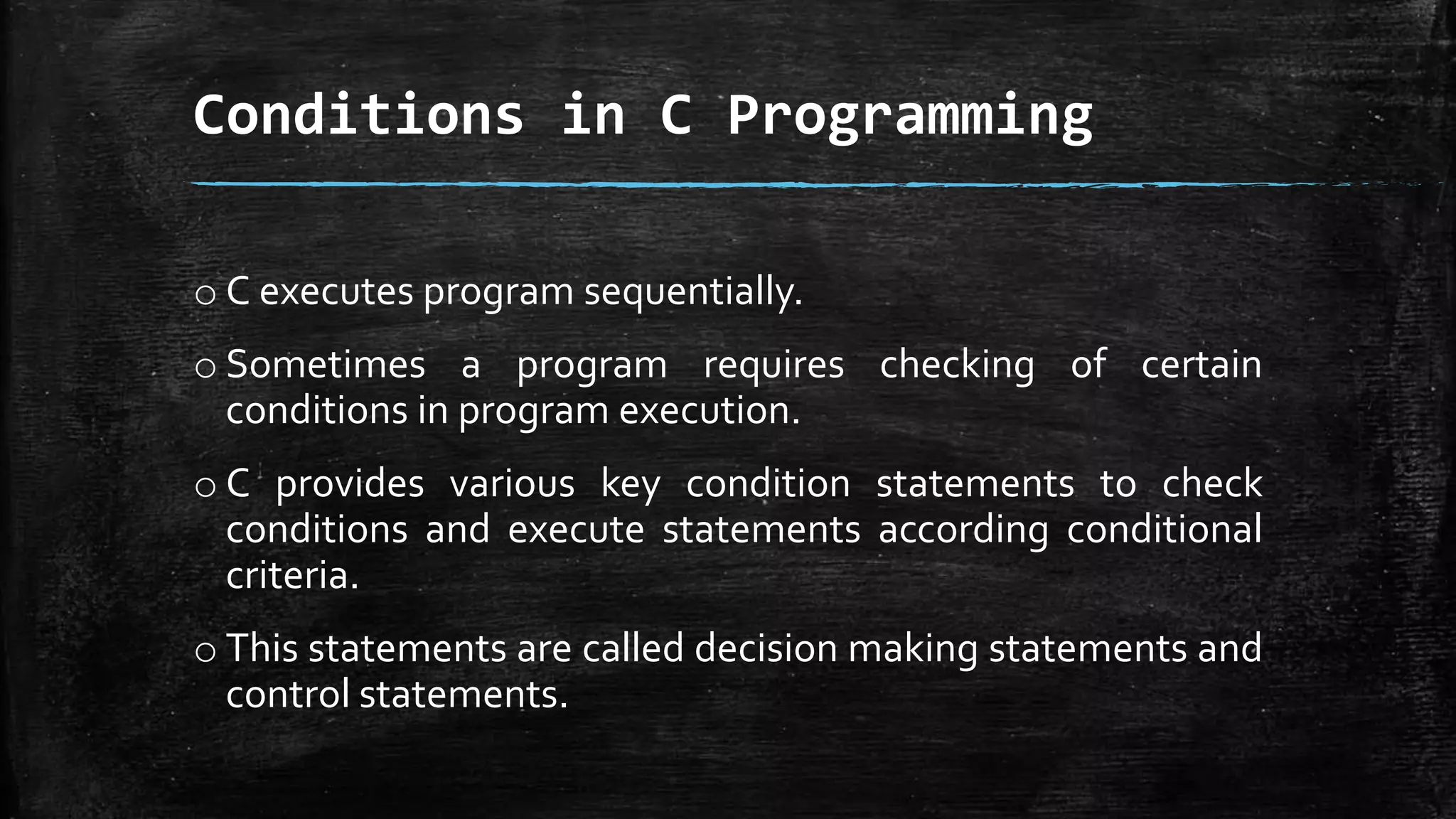 Conditions in C Programming

o C executes program sequentially.

o Sometimes a program requires checking of certain conditions in program execution.

o C provides various key condition statements to check conditions and execute statements according conditional criteria.

o This statements are called decision making statements and control statements.